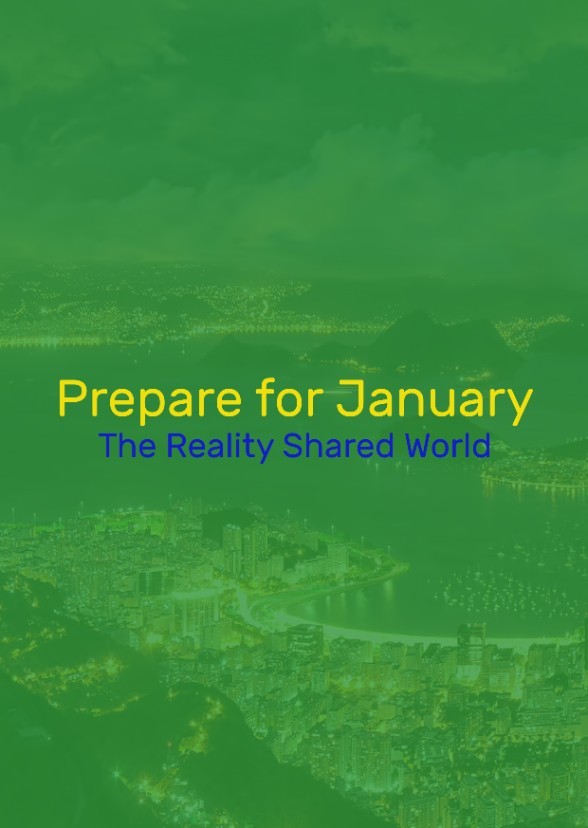 Prepare for January
The Reality Shared World